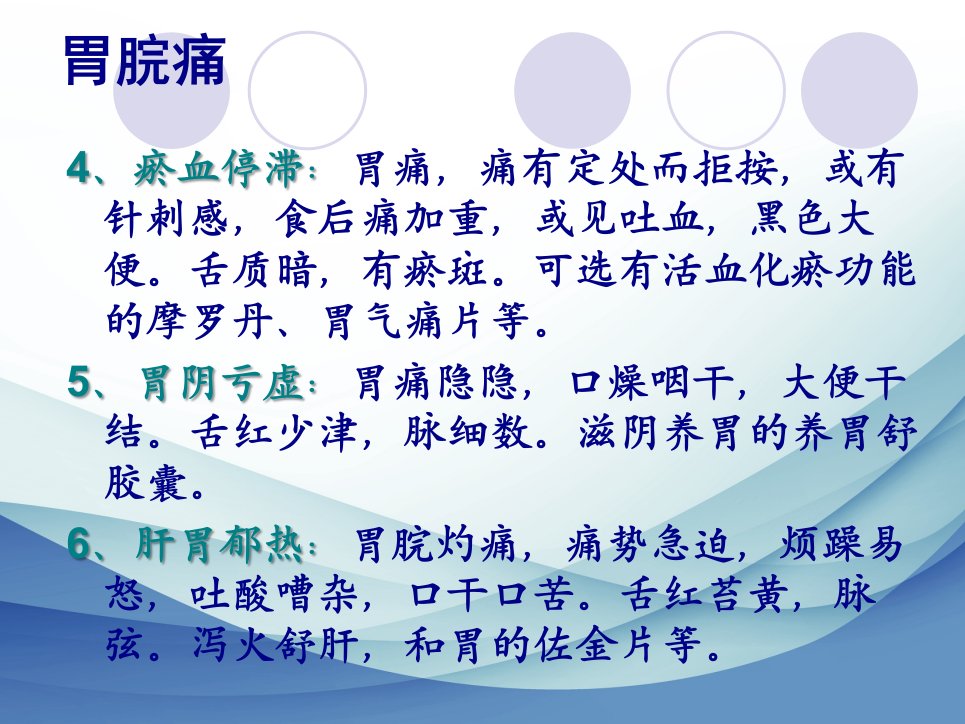 胃脘痛

4、瘀血停滞：胃痛，痛有定处而拒按，或有针刺感，食后痛加重，或见吐血，黑色大便。舌质暗，有瘀斑。可选有活血化瘀功能的摩罗丹、胃气痛片等。

5、胃阴亏虚：胃痛隐隐，口燥咽干，大便干结。舌红少津，脉细数。滋阴养胃的养胃舒胶囊。

6、肝胃郁热：胃脘灼痛，痛势急迫，烦躁易怒，吐酸嘈杂，口干口苦。舌红苔黄，脉弦。泻火舒肝，和胃的佐金片等。